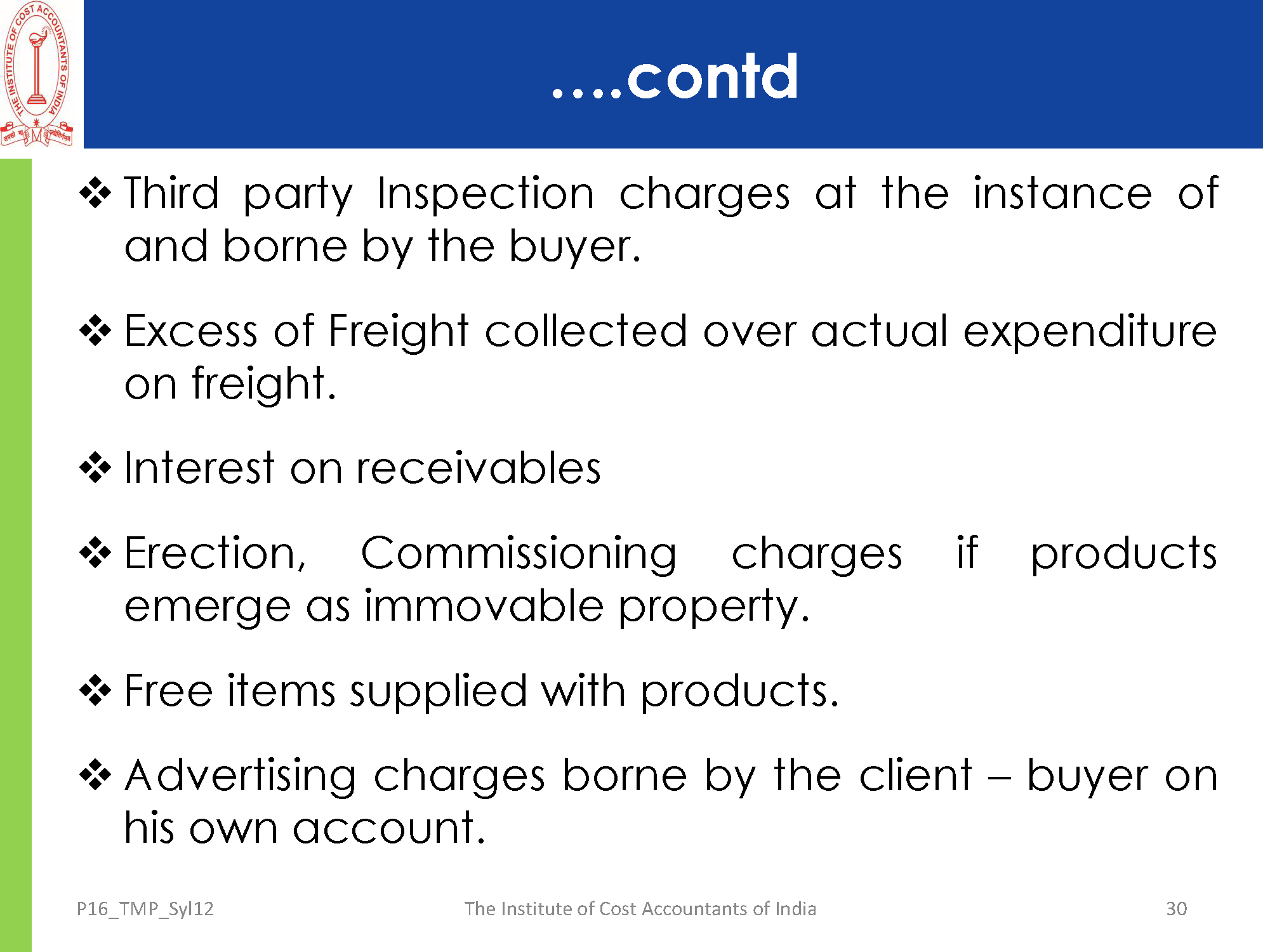 THE INSTITUTE OF COST ACCOUNTANTS OF INDIA

....contd

❖ Third party Inspection charges at the instance of and borne by the buyer.

❖ Excess of Freight collected over actual expenditure on freight.

❖ Interest on receivables

❖ Erection, Commissioning charges if products emerge as immovable property.

❖ Free items supplied with products.

❖ Advertising charges borne by the client – buyer on his own account.

P16_TMP_Syl12

The Institute of Cost Accountants of India

30